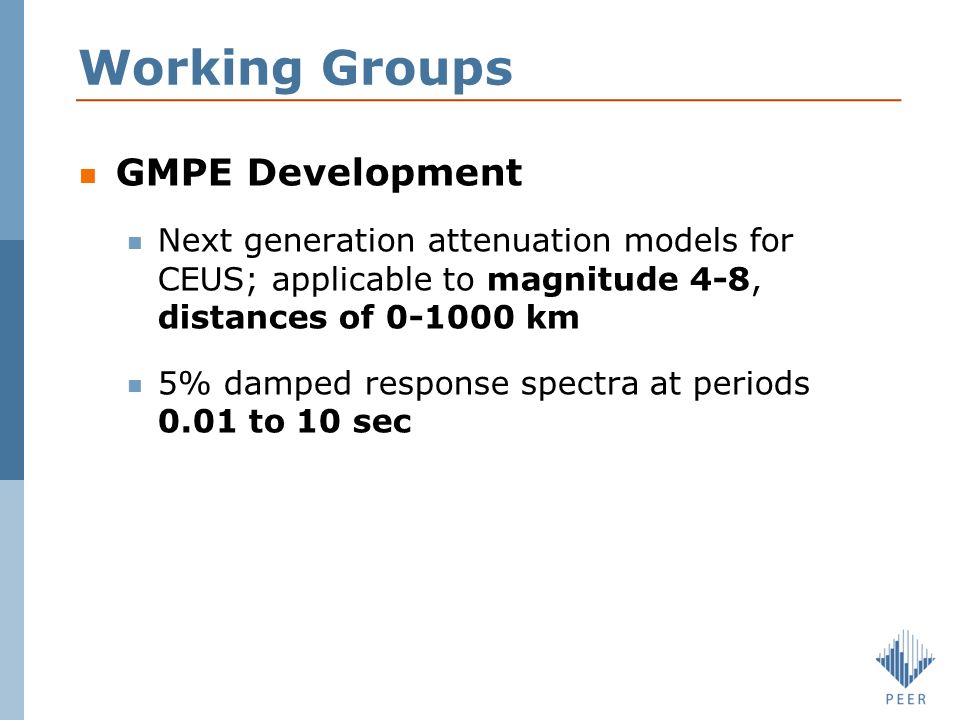 Working Groups

GMPE Development

Next generation attenuation models for CEUS; applicable to magnitude 4-8, distances of 0-1000 km

5% damped response spectra at periods 0.01 to 10 sec

PEER